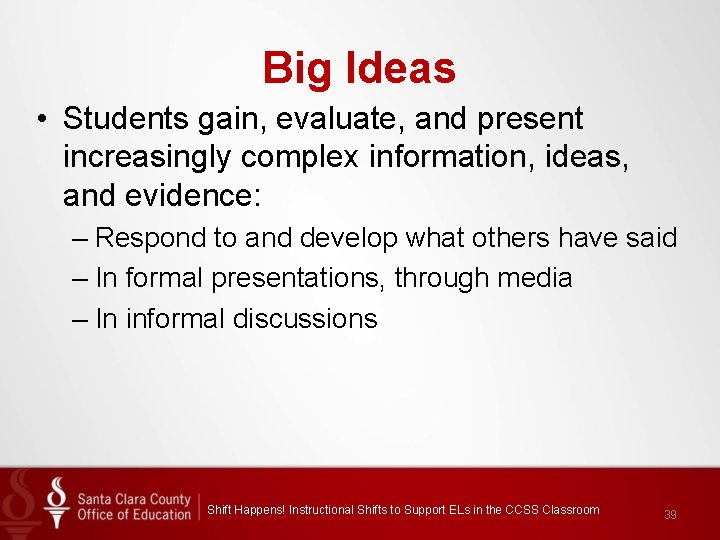 Big Ideas

• Students gain, evaluate, and present increasingly complex information, ideas, and evidence:

– Respond to and develop what others have said

– In formal presentations, through media

– In informal discussions

Santa Clara County Office of Education

Shift Happens! Instructional Shifts to Support ELs in the CCSS Classroom

39